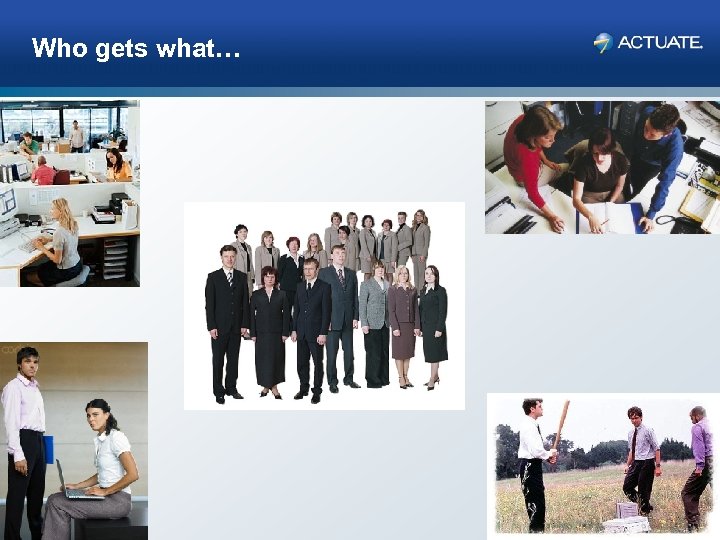 Who gets what…

ACTUATE.